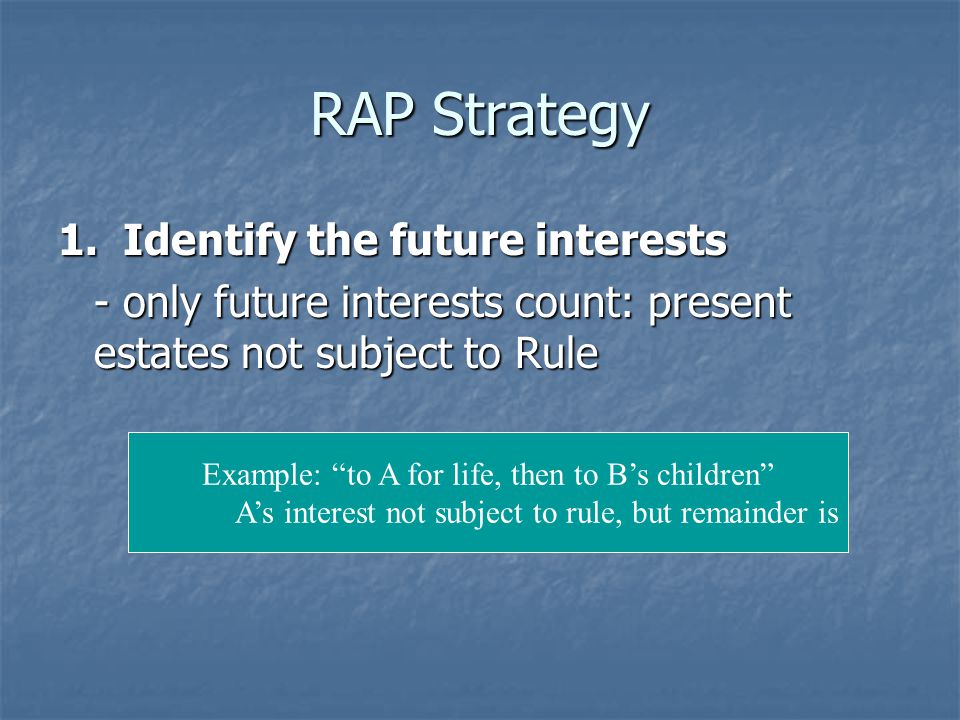 RAP Strategy

1. Identify the future interests

- only future interests count: present estates not subject to Rule

Example: “to A for life, then to B’s children”
A’s interest not subject to rule, but remainder is